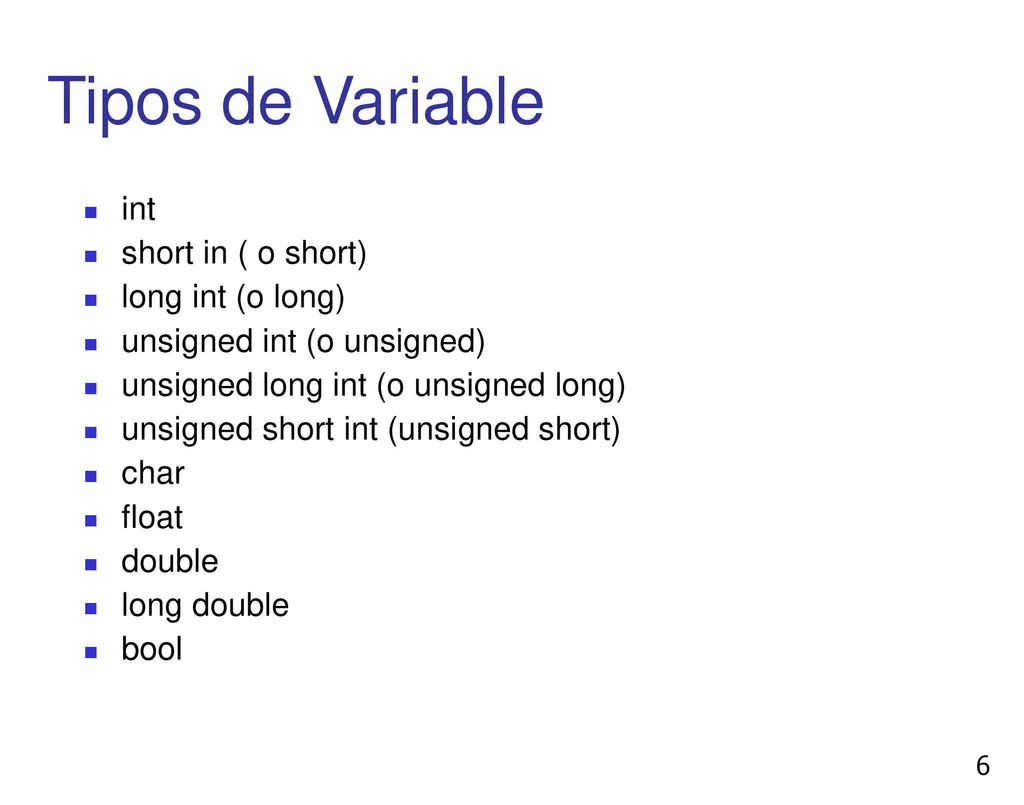 Tipos de Variable

- int
- short in ( o short)
- long int (o long)
- unsigned int (o unsigned)
- unsigned long int (o unsigned long)
- unsigned short int (unsigned short)
- char
- float
- double
- long double
- bool

6